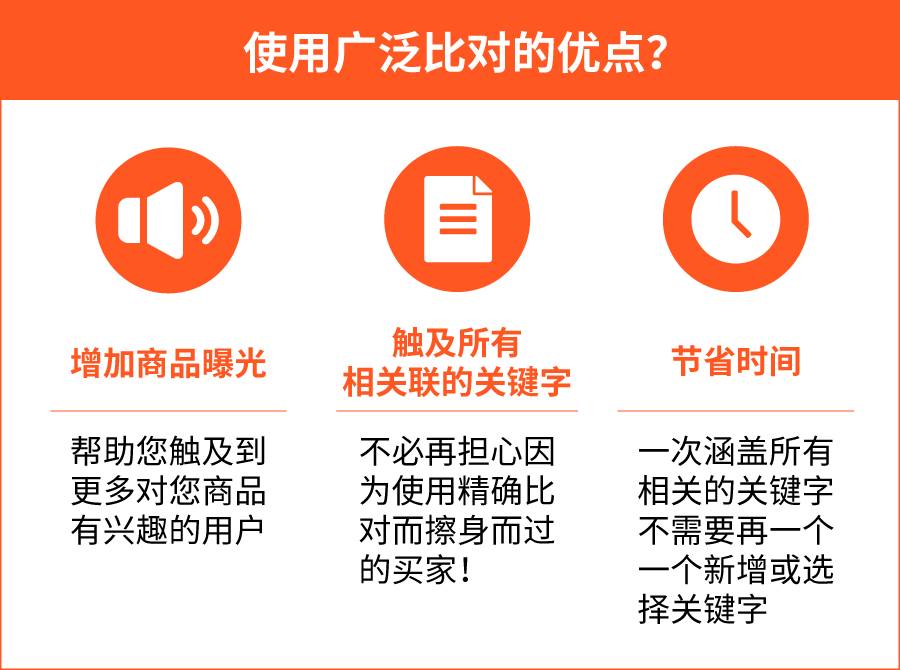 使用广泛比对的优点?

增加商品曝光

帮助您触及到更多对您商品有兴趣的用户

触及所有相关联的关键字

不必再担心因为使用精确比对而擦身而过的买家!

节省时间

一次涵盖所有相关的关键字不需要再一个一个新增或选择关键字